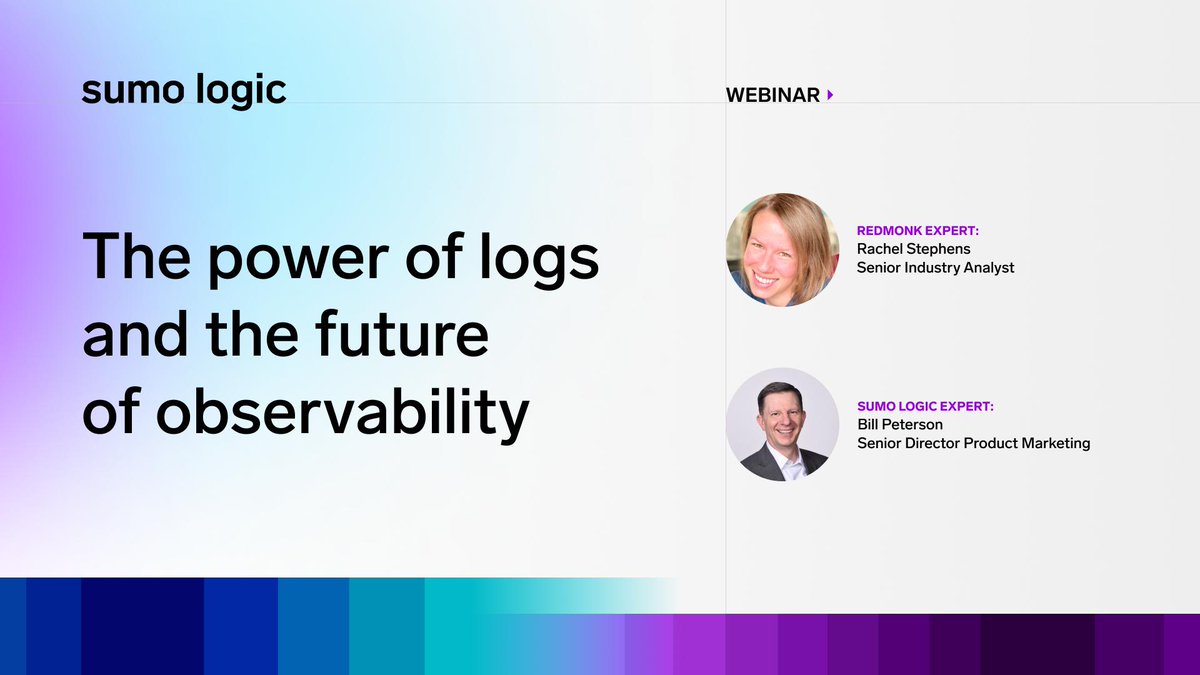 sumo logic

WEBINAR

The power of logs and the future of observability

REDMONK EXPERT:
Rachel Stephens
Senior Industry Analyst

SUMO LOGIC EXPERT:
Bill Peterson
Senior Director Product Marketing